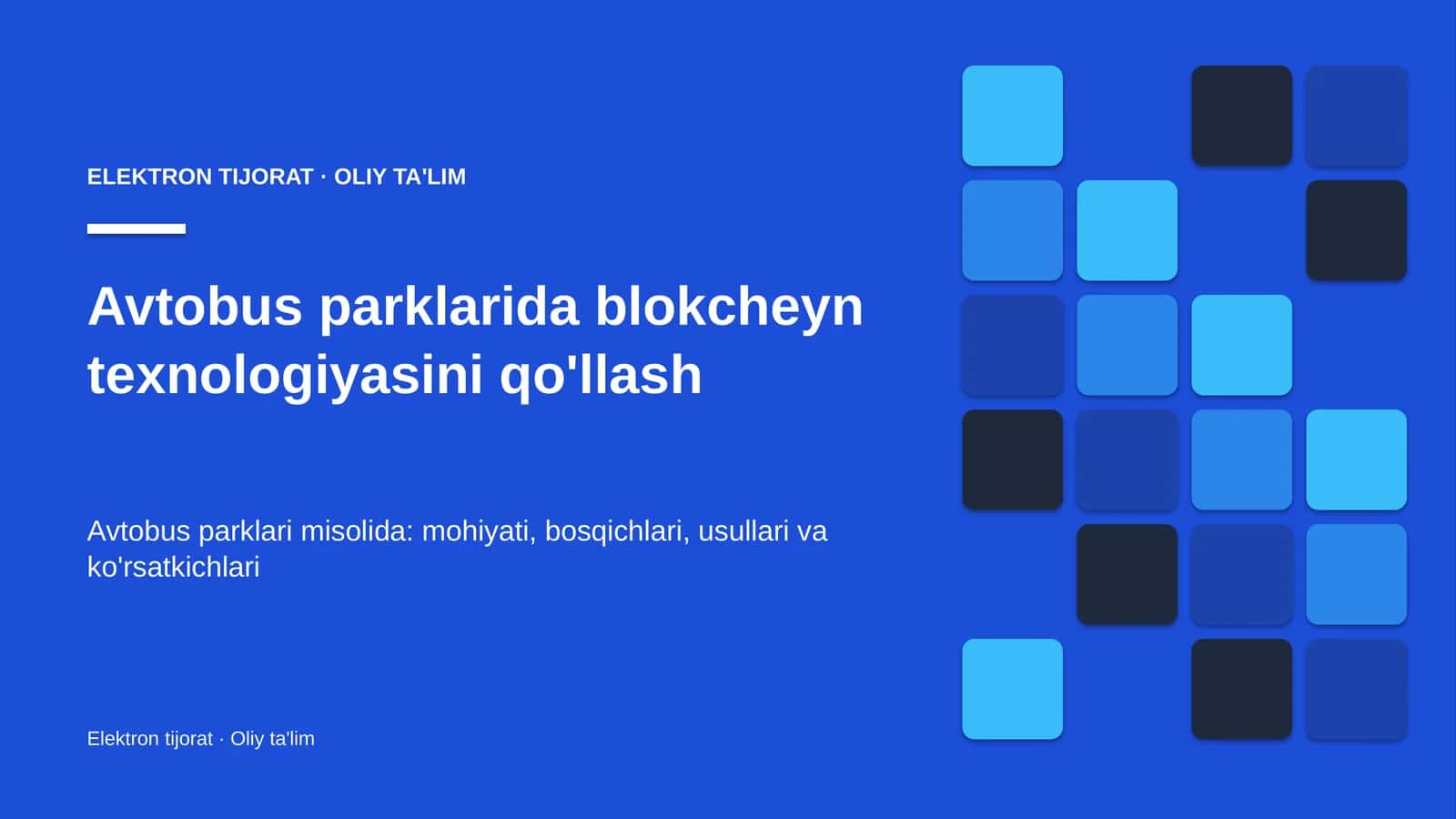 ELEKTRON TIJORAT · OLIY TA'LIM

Avtobus parklarida blokcheyn texnologiyasini qo'llash

Avtobus parklari misolida: mohiyati, bosqichlari, usullari va ko'rsatkichlari

Elektron tijorat · Oliy ta'lim